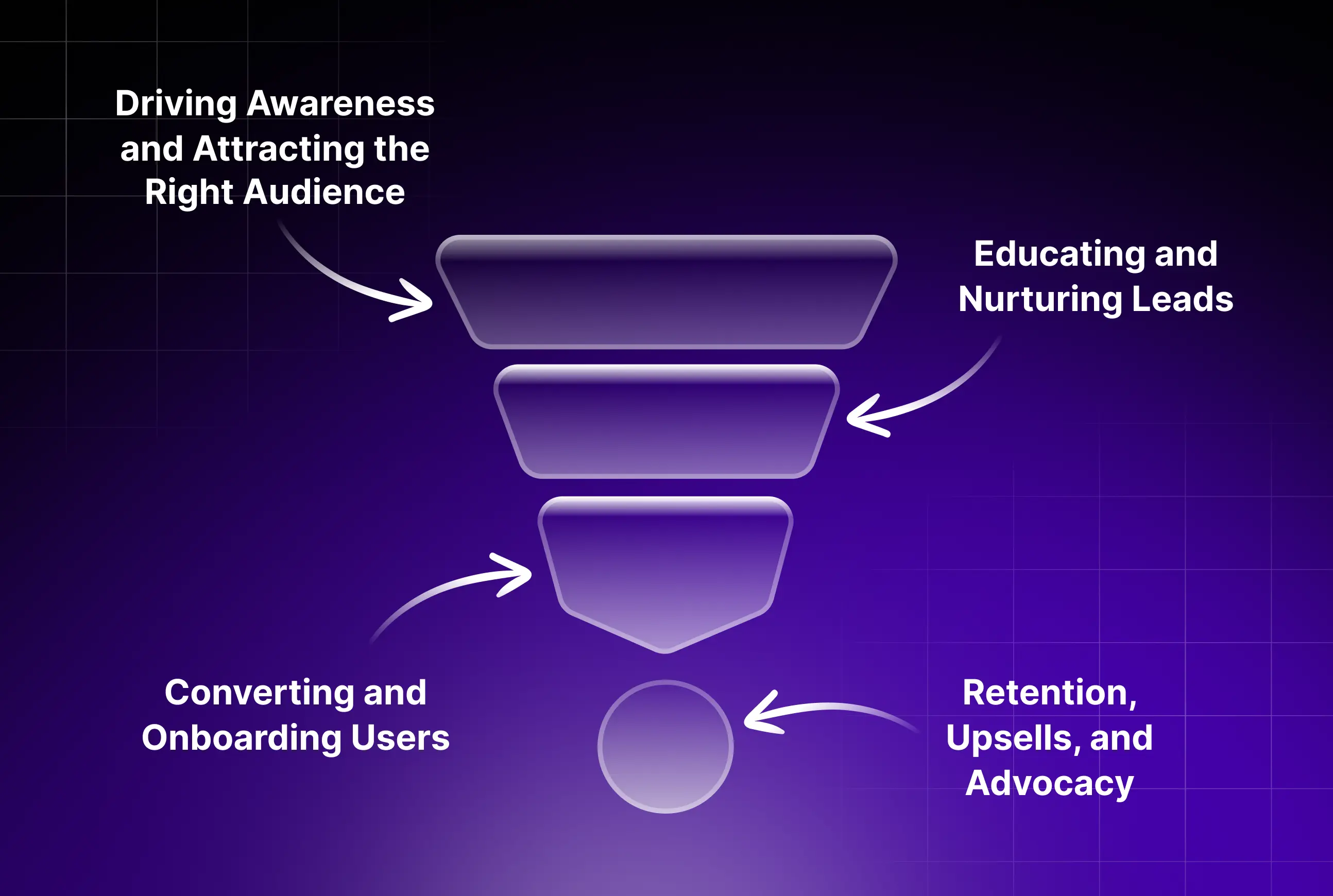 Driving Awareness and Attracting the Right Audience

Educating and Nurturing Leads

Converting and Onboarding Users

Retention, Upsells, and Advocacy